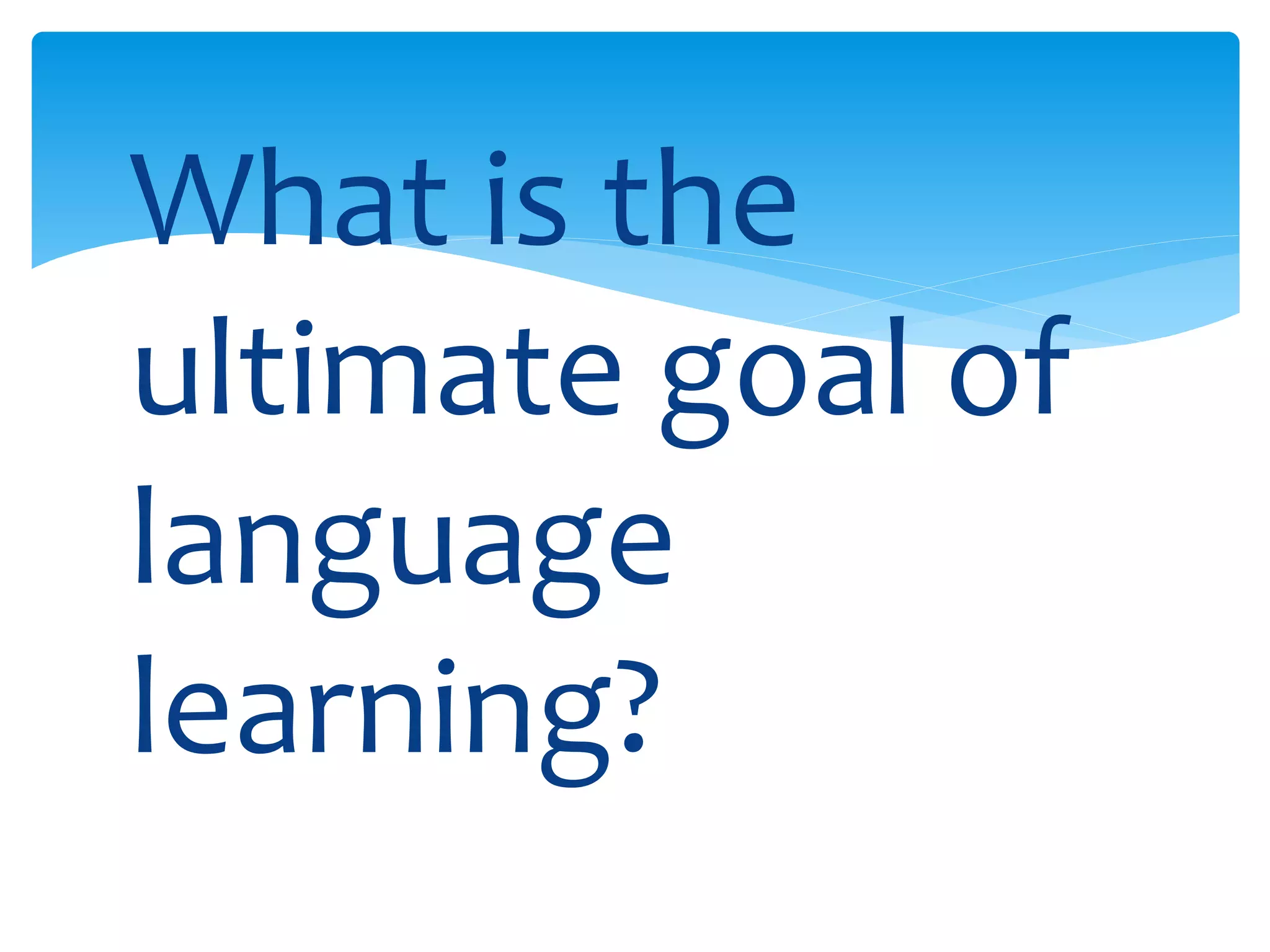 What is the ultimate goal of language learning?